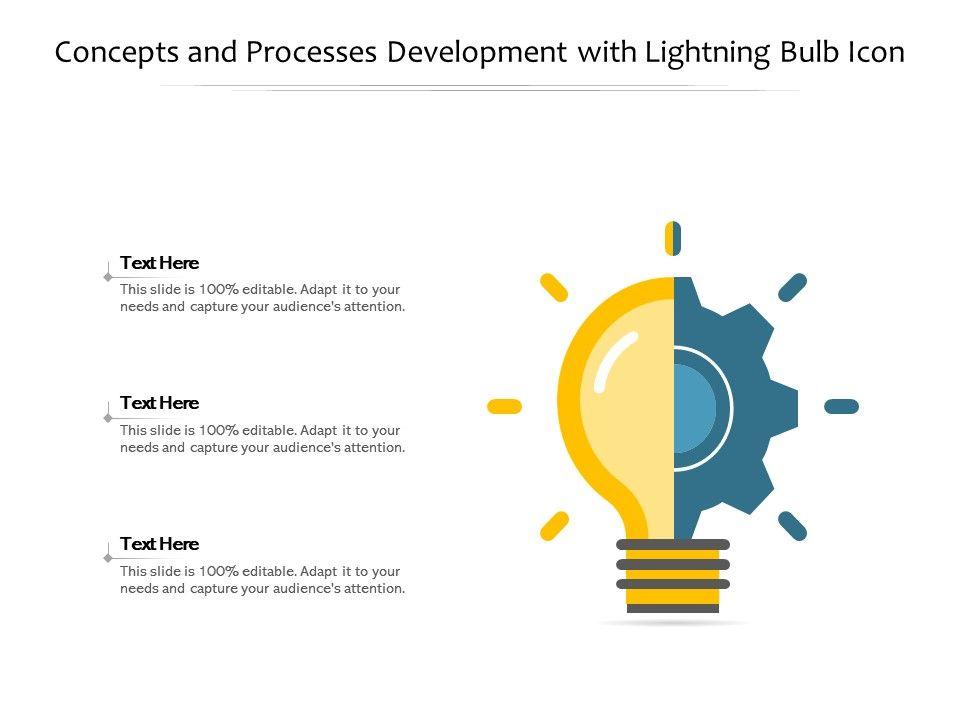 Concepts and Processes Development with Lightning Bulb Icon

Text Here

This slide is 100% editable. Adapt it to your needs and capture your audience's attention.

Text Here

This slide is 100% editable. Adapt it to your needs and capture your audience's attention.

Text Here

This slide is 100% editable. Adapt it to your needs and capture your audience's attention.